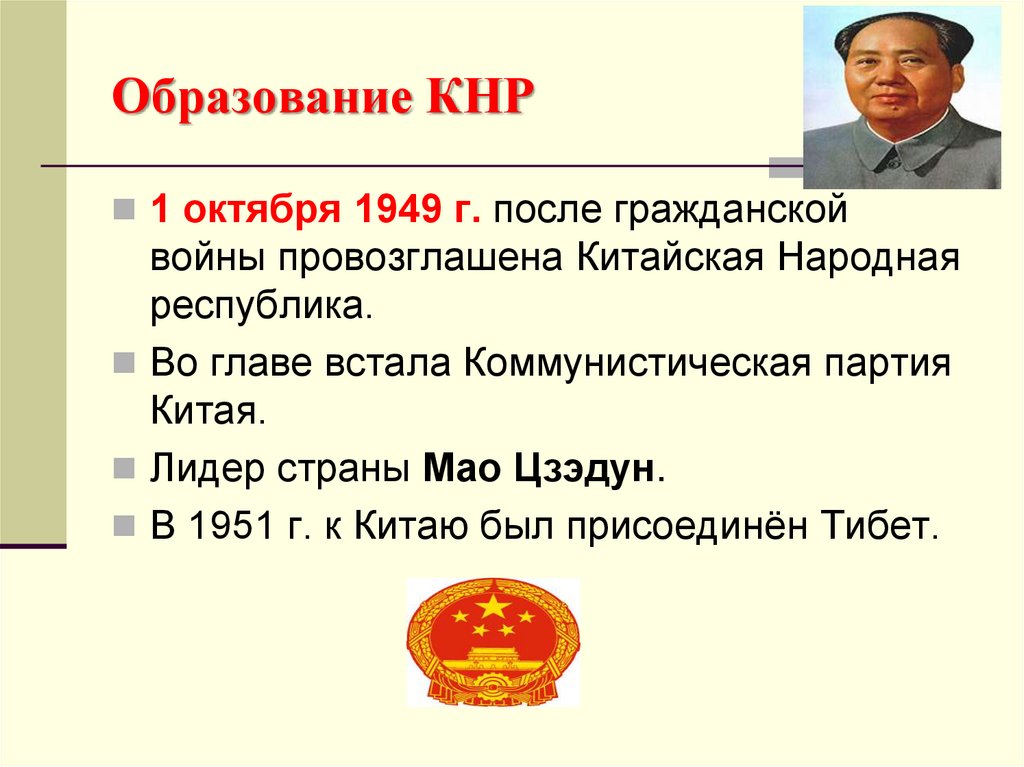 Образование КНР

1 октября 1949 г. после гражданской войны провозглашена Китайская Народная республика.

Во главе встала Коммунистическая партия Китая.

Лидер страны Мао Цзэдун.

В 1951 г. к Китаю был присоединён Тибет.